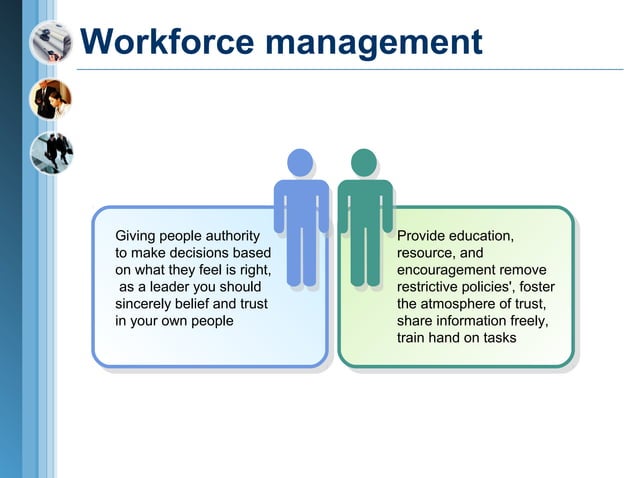 Workforce management

Giving people authority to make decisions based on what they feel is right, as a leader you should sincerely belief and trust in your own people

Provide education, resource, and encouragement remove restrictive policies', foster the atmosphere of trust, share information freely, train hand on tasks